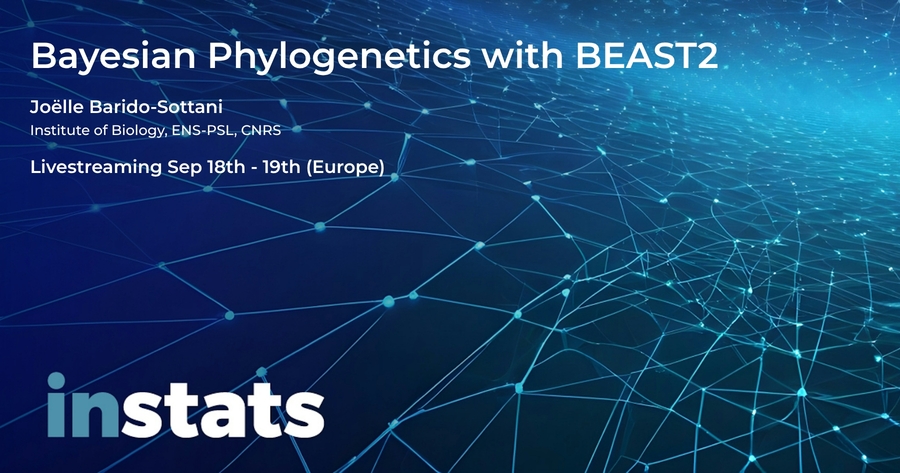 Bayesian Phylogenetics with BEAST2

Joëlle Barido-Sottani
Institute of Biology, ENS-PSL, CNRS

Livestreaming Sep 18th - 19th (Europe)

instats